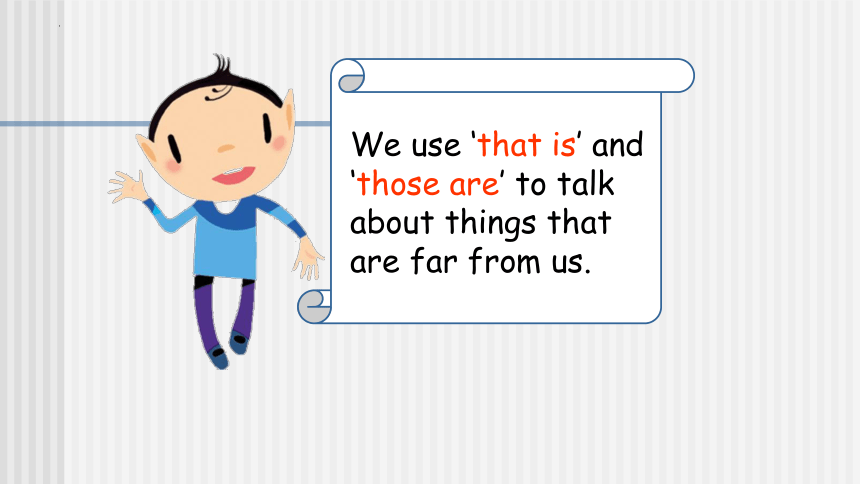 We use ‘that is’ and ‘those are’ to talk about things that are far from us.